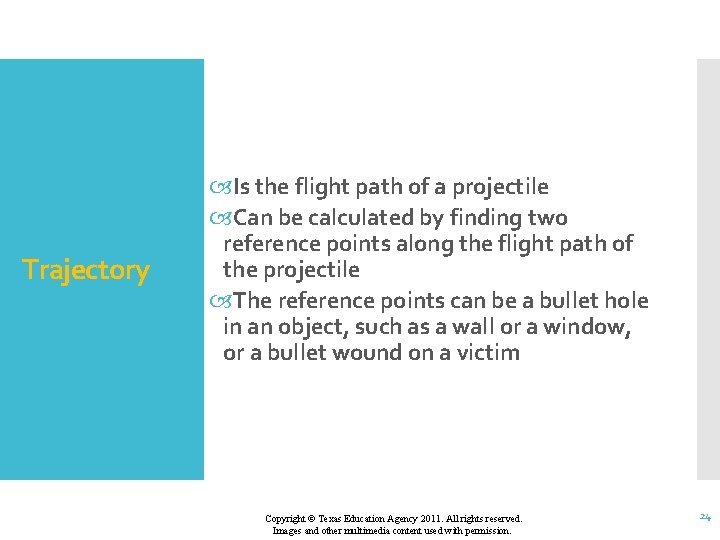 Trajectory

Is the flight path of a projectile
Can be calculated by finding two reference points along the flight path of the projectile
The reference points can be a bullet hole in an object, such as a wall or a window, or a bullet wound on a victim

Copyright © Texas Education Agency 2011. All rights reserved.
Images and other multimedia content used with permission.

24